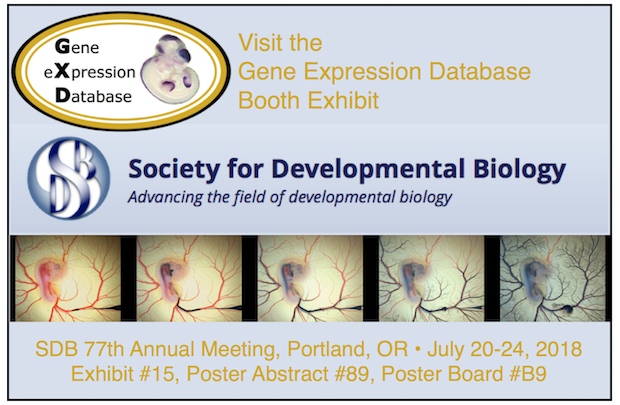 Gene
eXpression
Database

Visit the
Gene Expression Database
Booth Exhibit

SDB

Society for Developmental Biology
Advancing the field of developmental biology

SDB 77th Annual Meeting, Portland, OR • July 20-24, 2018
Exhibit #15, Poster Abstract #89, Poster Board #B9